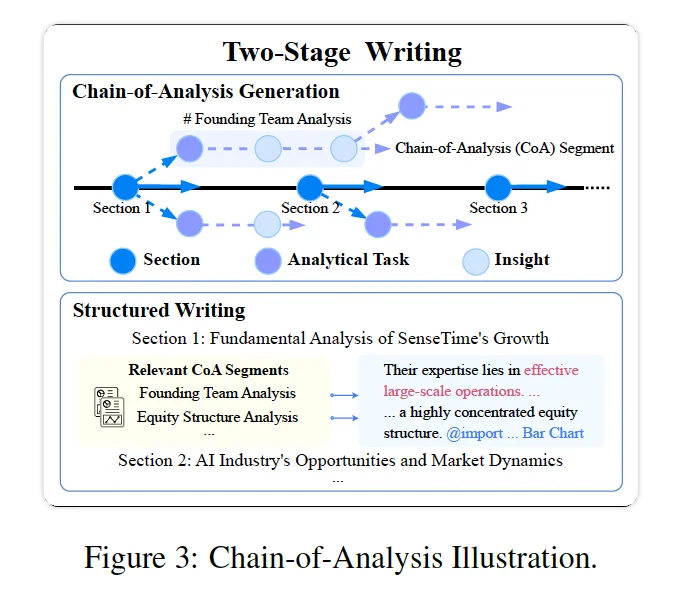 Two-Stage Writing

Chain-of-Analysis Generation

# Founding Team Analysis

Chain-of-Analysis (CoA) Segment

Section 1

Section 2

Section 3

Section

Analytical Task

Insight

Structured Writing

Section 1: Fundamental Analysis of SenseTime's Growth

Relevant CoA Segments

Founding Team Analysis

Equity Structure Analysis

...

Their expertise lies in effective large-scale operations. ...

... a highly concentrated equity structure. @import ... Bar Chart

Section 2: AI Industry's Opportunities and Market Dynamics

...

Figure 3: Chain-of-Analysis Illustration.